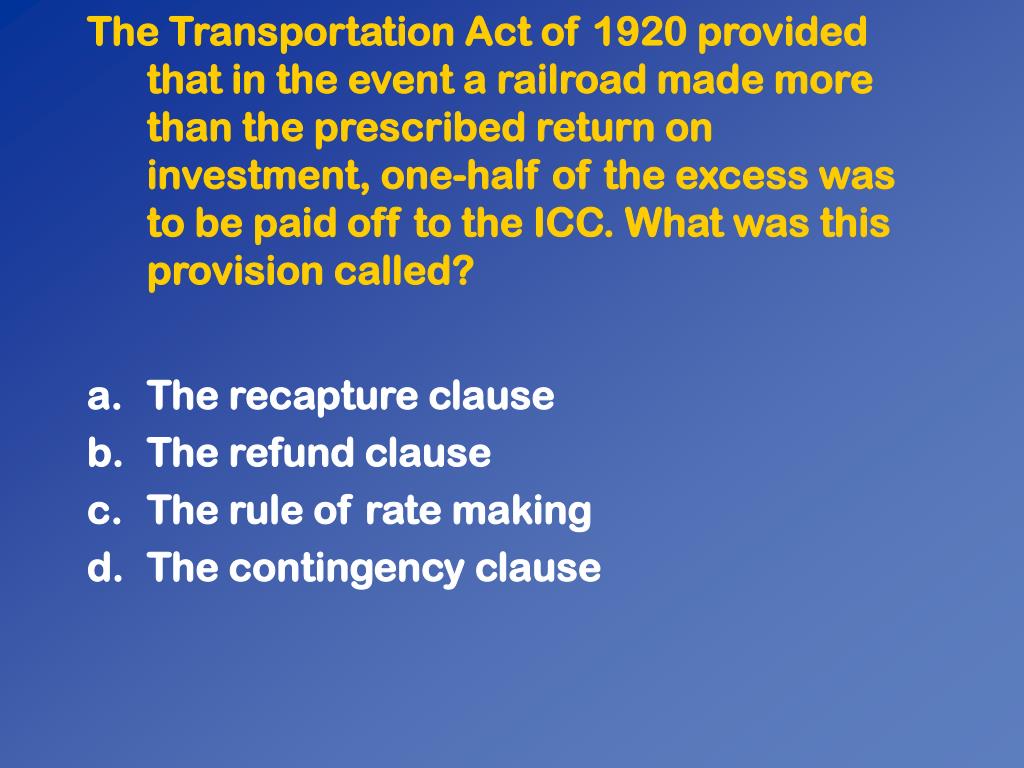 The Transportation Act of 1920 provided that in the event a railroad made more than the prescribed return on investment, one-half of the excess was to be paid off to the ICC. What was this provision called?

a. The recapture clause
b. The refund clause
c. The rule of rate making
d. The contingency clause